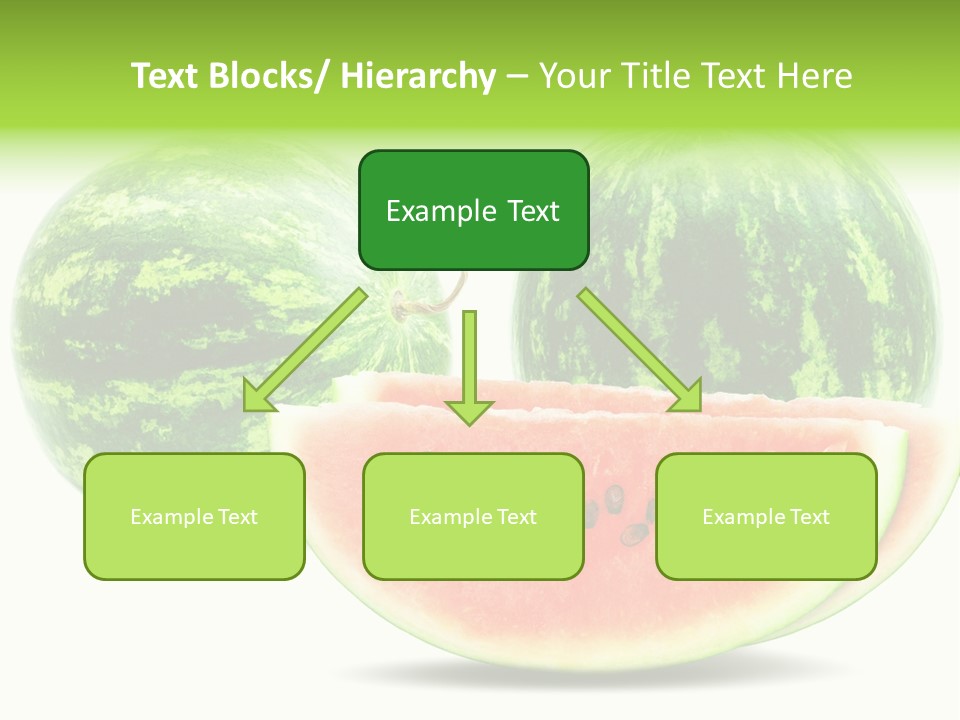 Text Blocks/ Hierarchy – Your Title Text Here

Example Text

Example Text

Example Text

Example Text